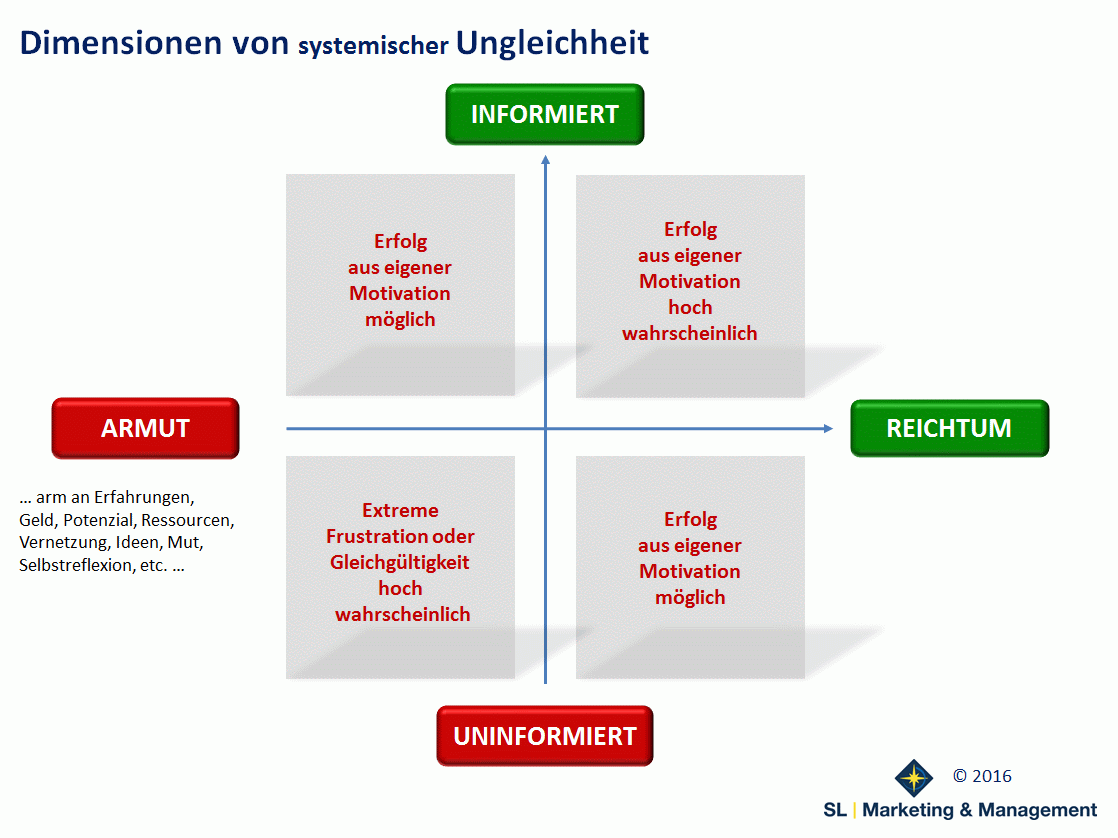 Dimensionen von systemischer Ungleichheit

INFORMIERT

Erfolg aus eigener Motivation möglich

Erfolg aus eigener Motivation hoch wahrscheinlich

ARMUT

REICHTUM

... arm an Erfahrungen, Geld, Potenzial, Ressourcen, Vernetzung, Ideen, Mut, Selbstreflexion, etc. ...

Extreme Frustration oder Gleichgültigkeit hoch wahrscheinlich

Erfolg aus eigener Motivation möglich

UNINFORMIERT

© 2016

SL | Marketing & Management